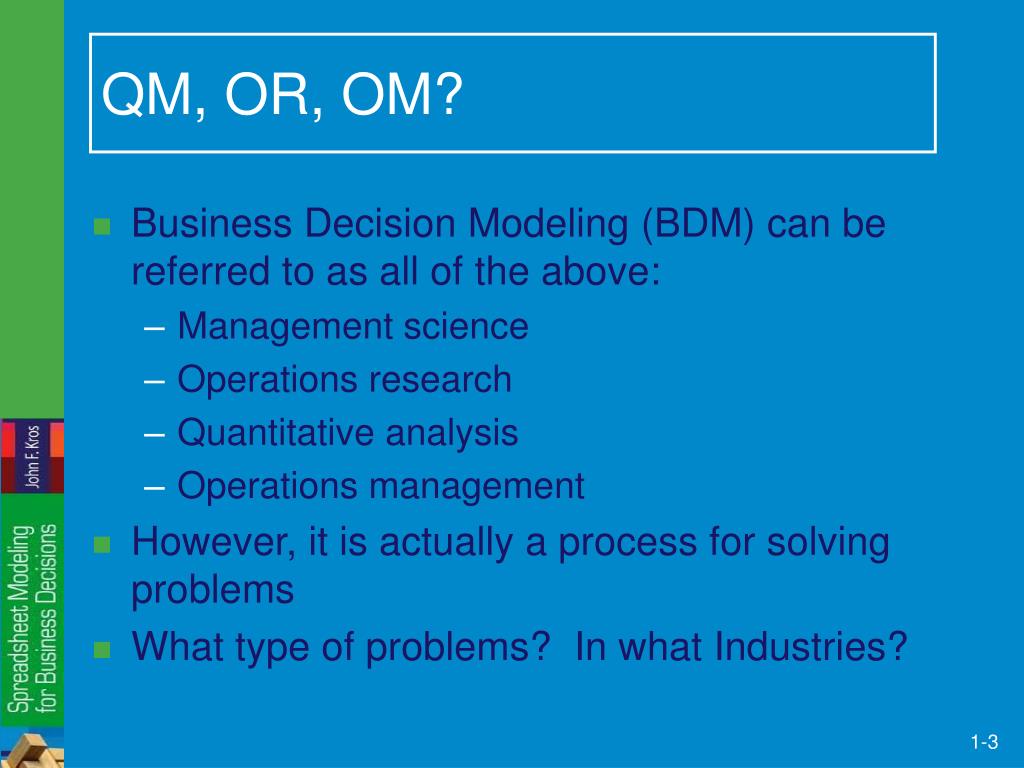 QM, OR, OM?

Business Decision Modeling (BDM) can be referred to as all of the above:

– Management science
– Operations research
– Quantitative analysis
– Operations management

However, it is actually a process for solving problems

What type of problems?  In what Industries?

John F. Kros

Spreadsheet Modeling for Business Decisions

1-3